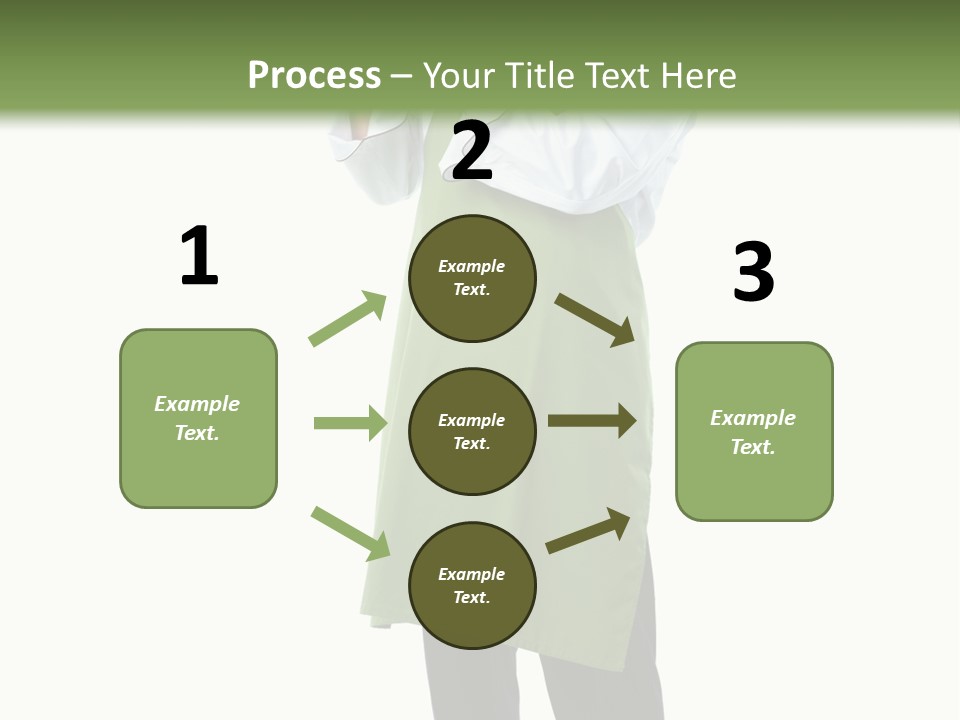 Process – Your Title Text Here

1

Example Text.

2

Example Text.

Example Text.

Example Text.

3

Example Text.